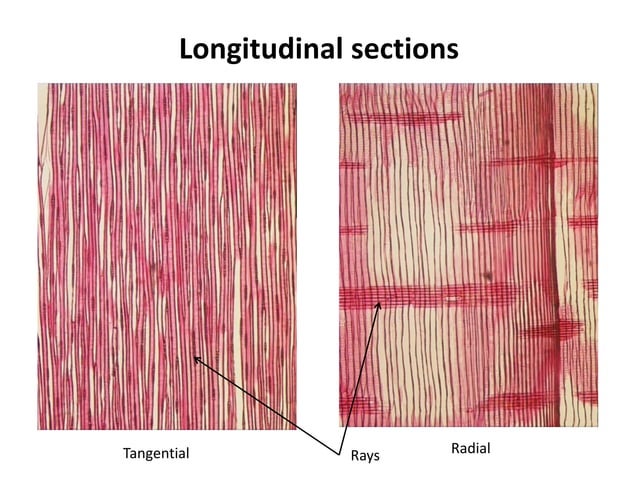 Longitudinal sections

Tangential

Rays

Radial